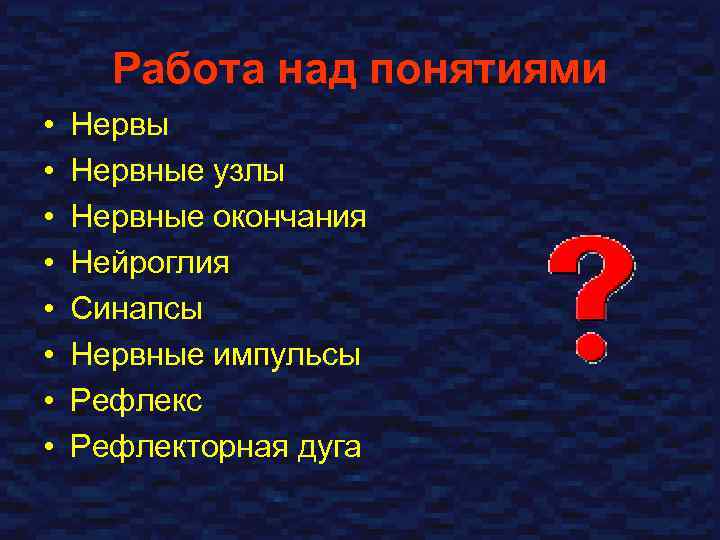 Работа над понятиями

• Нервы
• Нервные узлы
• Нервные окончания
• Нейроглия
• Синапсы
• Нервные импульсы
• Рефлекс
• Рефлекторная дуга

?